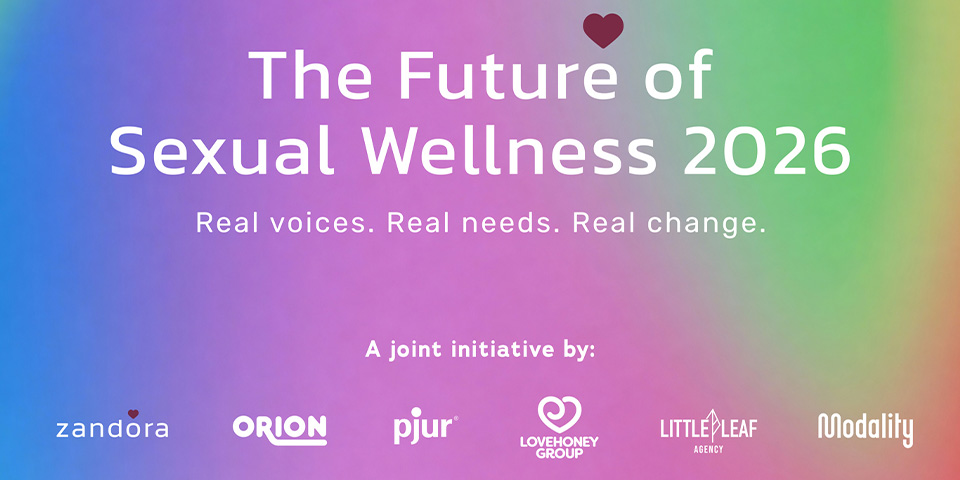 The Future of Sexual Wellness 2026

Real voices. Real needs. Real change.

A joint initiative by:

zandora ORION pjur LOVEHONEY GROUP LITTLE LEAF AGENCY Modality